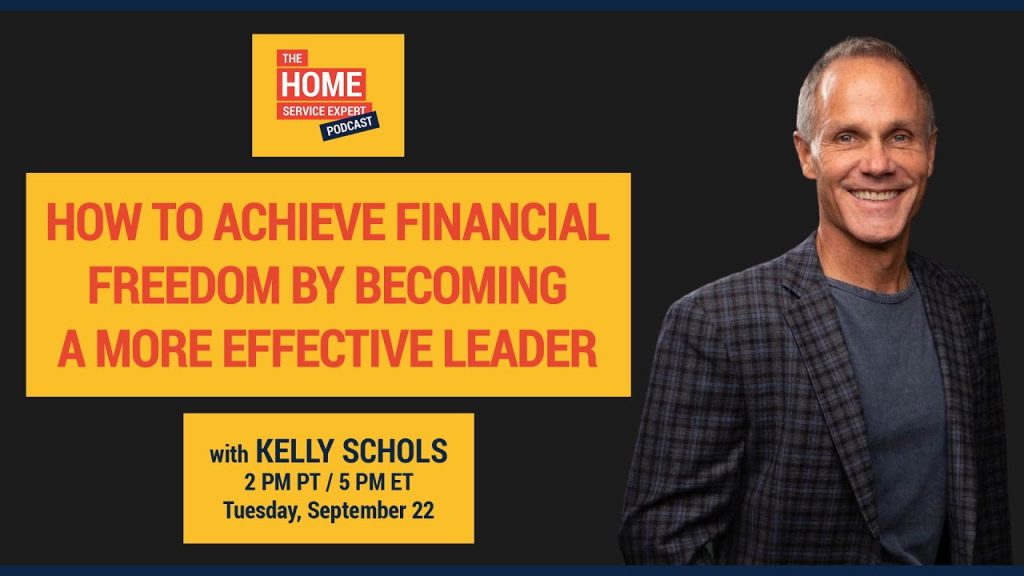 THE HOME SERVICE EXPERT PODCAST

HOW TO ACHIEVE FINANCIAL FREEDOM BY BECOMING A MORE EFFECTIVE LEADER

with KELLY SCHOLS
2 PM PT / 5 PM ET
Tuesday, September 22